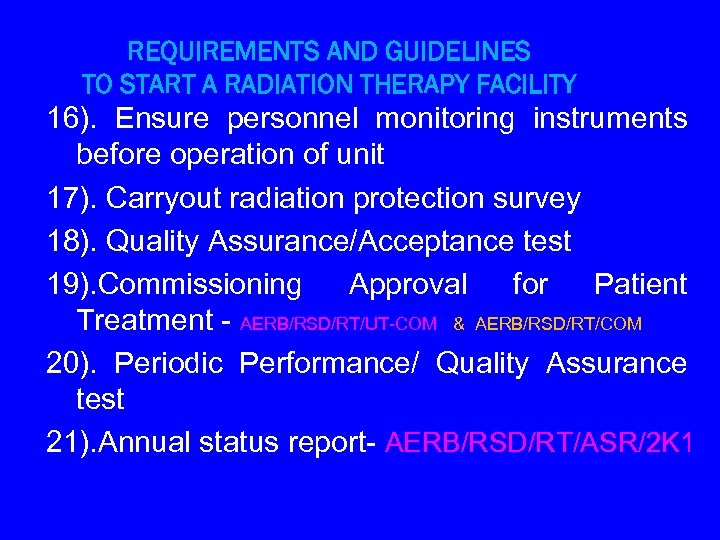 REQUIREMENTS AND GUIDELINES
TO START A RADIATION THERAPY FACILITY

16). Ensure personnel monitoring instruments before operation of unit

17). Carryout radiation protection survey

18). Quality Assurance/Acceptance test

19).Commissioning Approval for Patient Treatment - AERB/RSD/RT/UT-COM & AERB/RSD/RT/COM

20). Periodic Performance/ Quality Assurance test

21).Annual status report- AERB/RSD/RT/ASR/2K1